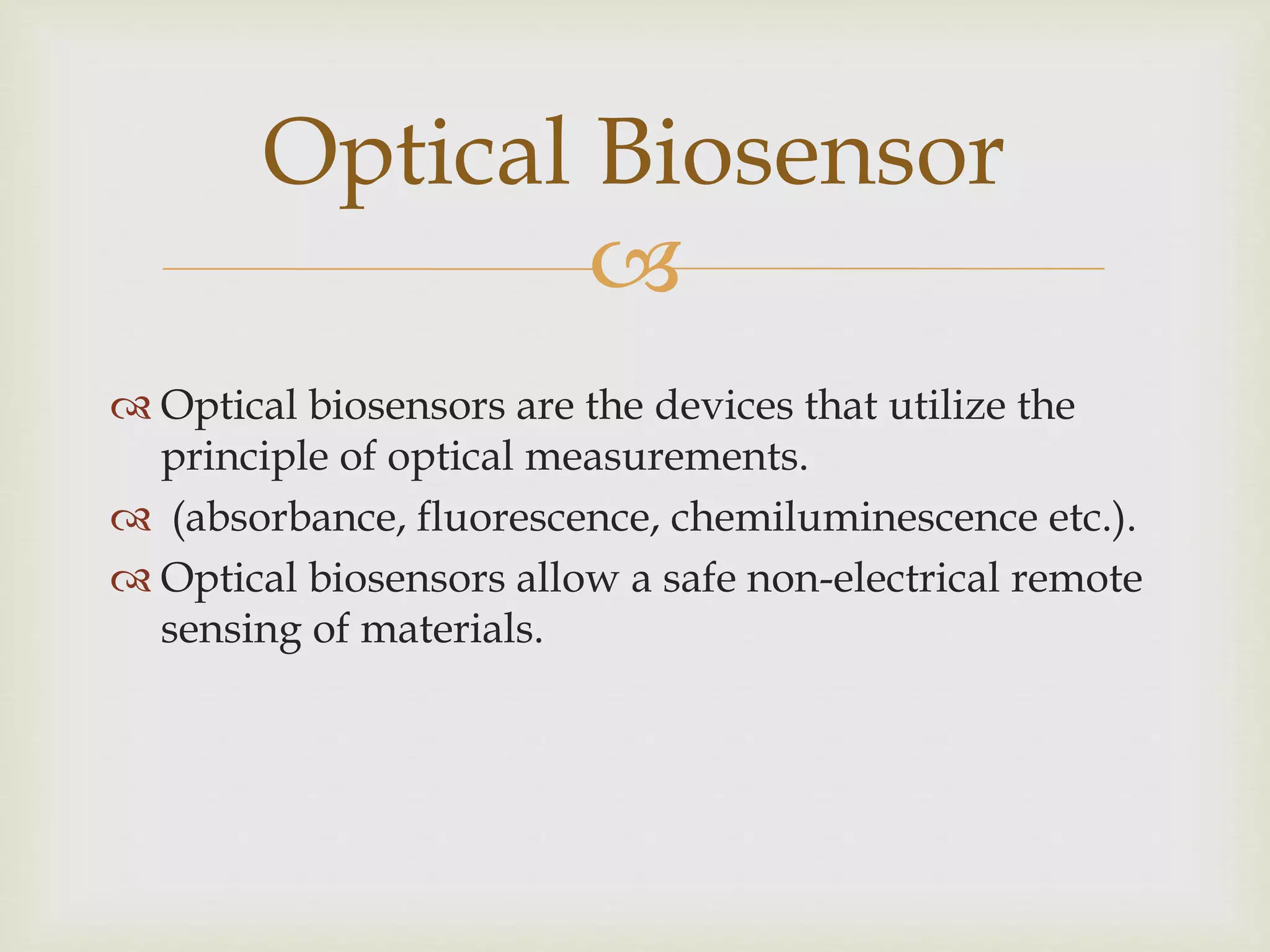 Optical Biosensor

Optical biosensors are the devices that utilize the principle of optical measurements.

(absorbance, fluorescence, chemiluminescence etc.).

Optical biosensors allow a safe non-electrical remote sensing of materials.